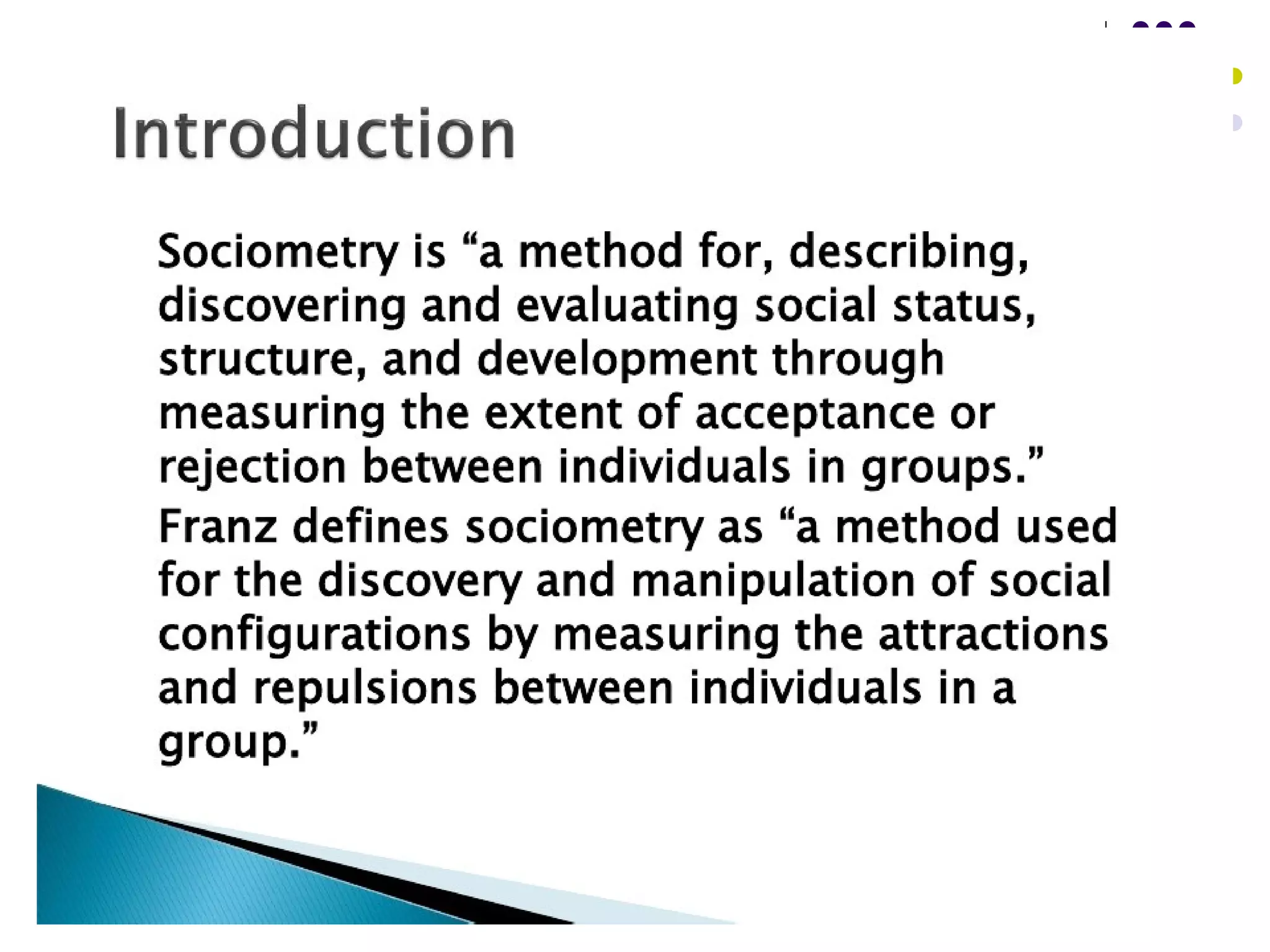 Introduction

Sociometry is “a method for, describing, discovering and evaluating social status, structure, and development through measuring the extent of acceptance or rejection between individuals in groups.”

Franz defines sociometry as “a method used for the discovery and manipulation of social configurations by measuring the attractions and repulsions between individuals in a group.”